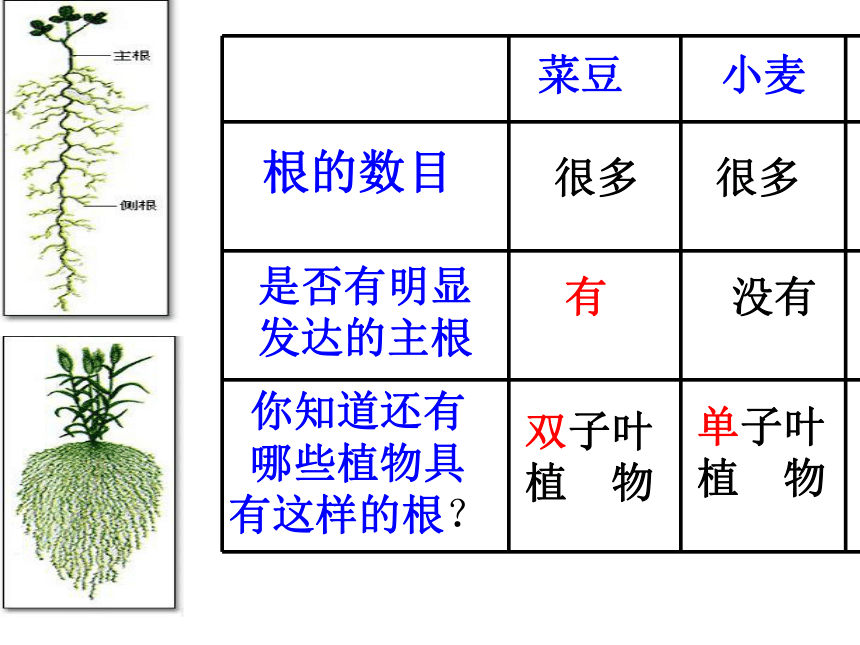 主根

侧根

|  | 菜豆 | 小麦 |
|---|---|---|
| 根的数目 | 很多 | 很多 |
| 是否有明显发达的主根 | 有 | 没有 |
| 你知道还有哪些植物具有这样的根？ | 双子叶植 物 | 单子叶植 物 |